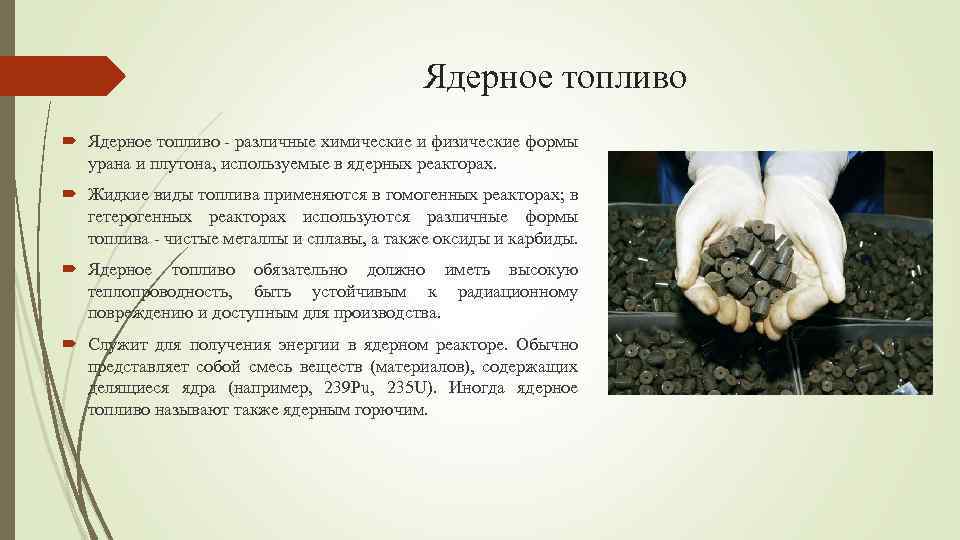 Ядерное топливо

Ядерное топливо - различные химические и физические формы урана и плутона, используемые в ядерных реакторах.

Жидкие виды топлива применяются в гомогенных реакторах; в гетерогенных реакторах используются различные формы топлива - чистые металлы и сплавы, а также оксиды и карбиды.

Ядерное топливо обязательно должно иметь высокую теплопроводность, быть устойчивым к радиационному повреждению и доступным для производства.

Служит для получения энергии в ядерном реакторе. Обычно представляет собой смесь веществ (материалов), содержащих делящиеся ядра (например, 239Pu, 235U). Иногда ядерное топливо называют также ядерным горючим.